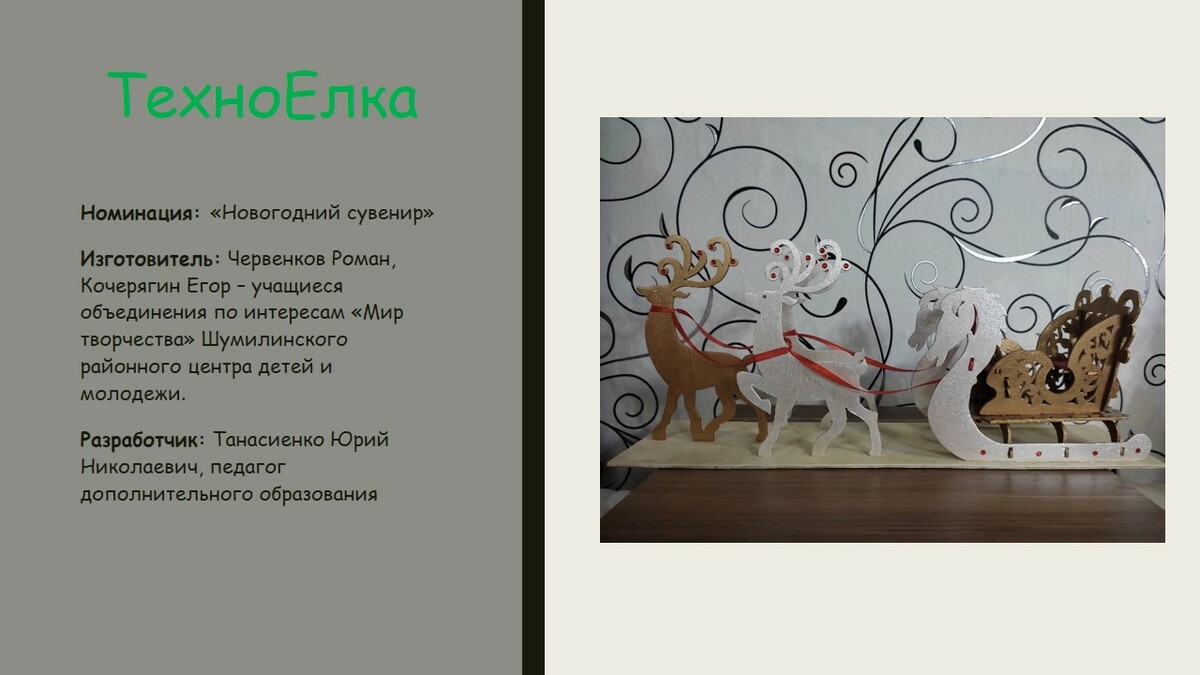 ТехноЕлка

Номинация: «Новогодний сувенир»

Изготовитель: Червенков Роман, Кочерягин Егор – учащиеся объединения по интересам «Мир творчества» Шумилинского районного центра детей и молодежи.

Разработчик: Танасиенко Юрий Николаевич, педагог дополнительного образования